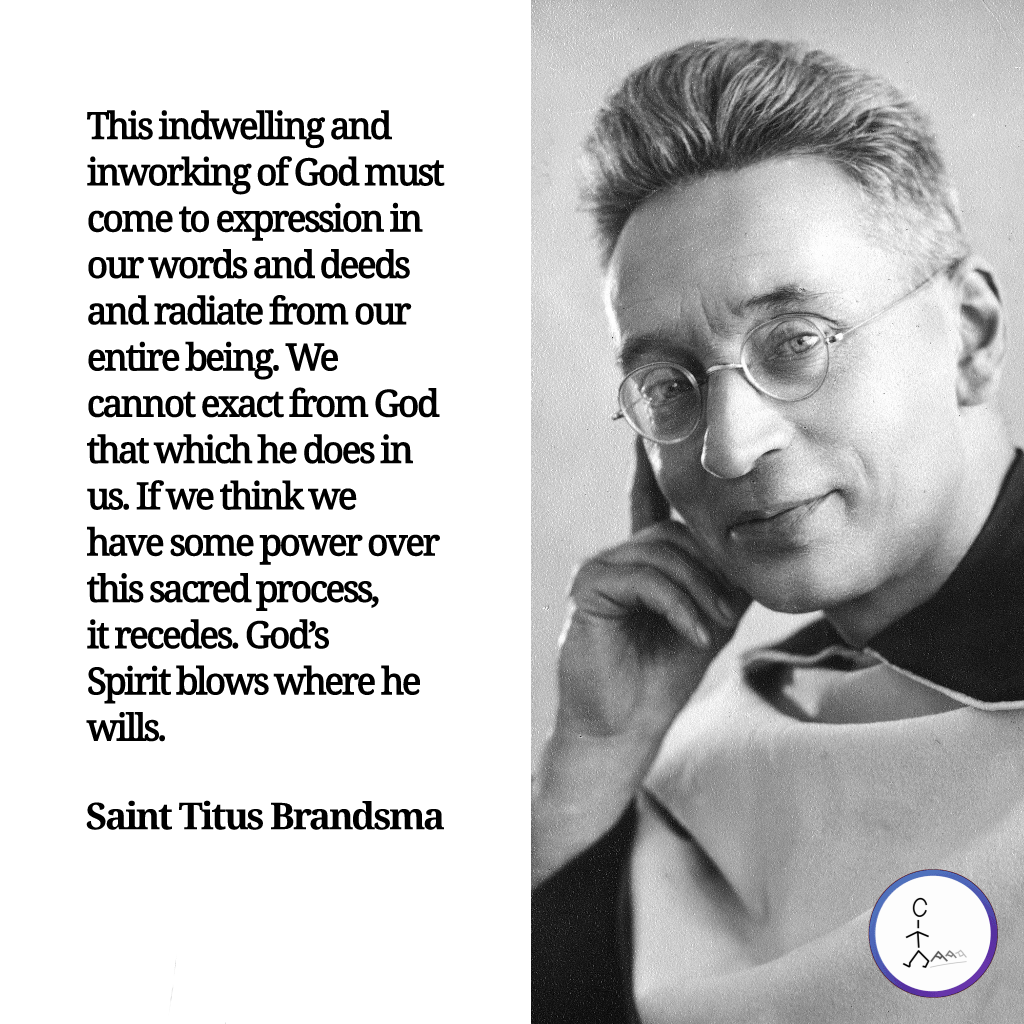 This indwelling and inworking of God must come to expression in our words and deeds and radiate from our entire being. We cannot exact from God that which he does in us. If we think we have some power over this sacred process, it recedes. God's Spirit blows where he wills.

Saint Titus Brandsma